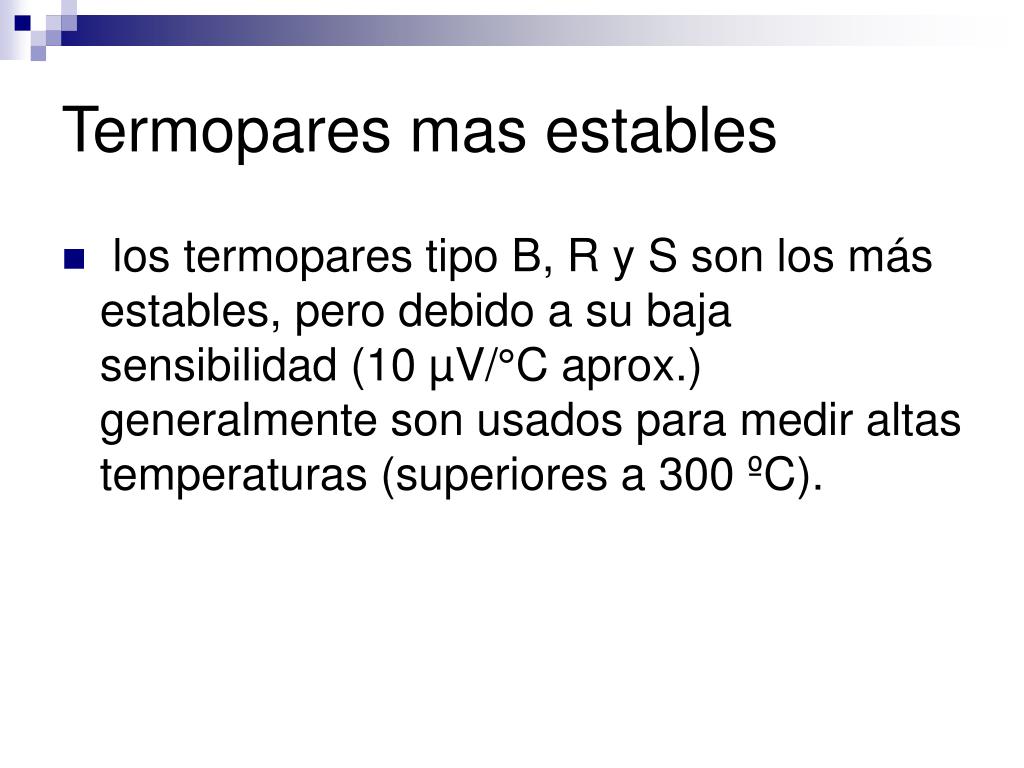 Termopares mas estables

los termopares tipo B, R y S son los más estables, pero debido a su baja sensibilidad (10 µV/°C aprox.) generalmente son usados para medir altas temperaturas (superiores a 300 ºC).